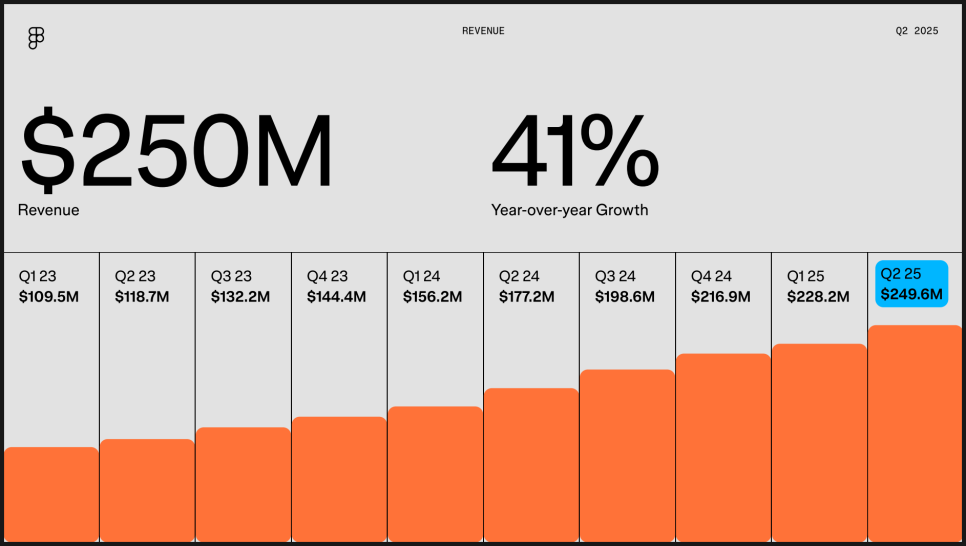 REVENUE

Q2 2025

$250M
Revenue

41%
Year-over-year Growth

Q1 23
$109.5M

Q2 23
$118.7M

Q3 23
$132.2M

Q4 23
$144.4M

Q1 24
$156.2M

Q2 24
$177.2M

Q3 24
$198.6M

Q4 24
$216.9M

Q1 25
$228.2M

Q2 25
$249.6M